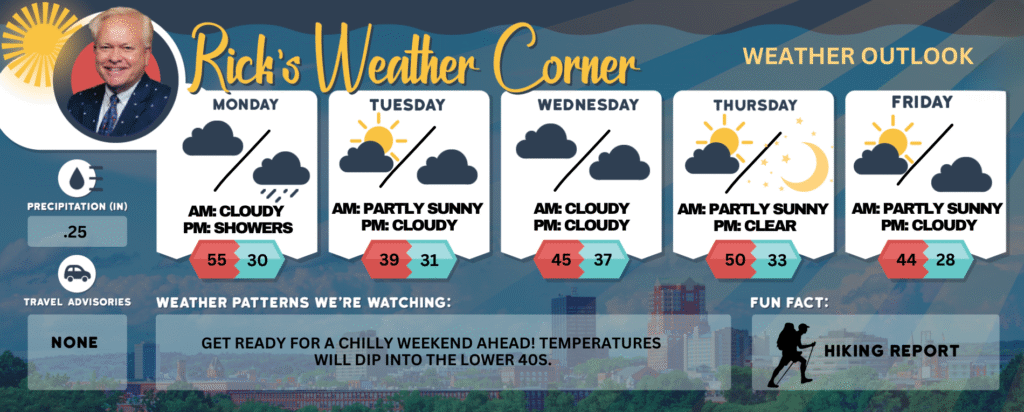 Rick's Weather Corner

WEATHER OUTLOOK

MONDAY
AM: CLOUDY
PM: SHOWERS
55 30

TUESDAY
AM: PARTLY SUNNY
PM: CLOUDY
39 31

WEDNESDAY
AM: CLOUDY
PM: CLOUDY
45 37

THURSDAY
AM: PARTLY SUNNY
PM: CLEAR
50 33

FRIDAY
AM: PARTLY SUNNY
PM: CLOUDY
44 28

PRECIPITATION (IN)
.25

TRAVEL ADVISORIES
NONE

WEATHER PATTERNS WE'RE WATCHING:
GET READY FOR A CHILLY WEEKEND AHEAD! TEMPERATURES WILL DIP INTO THE LOWER 40S.

FUN FACT:
HIKING REPORT